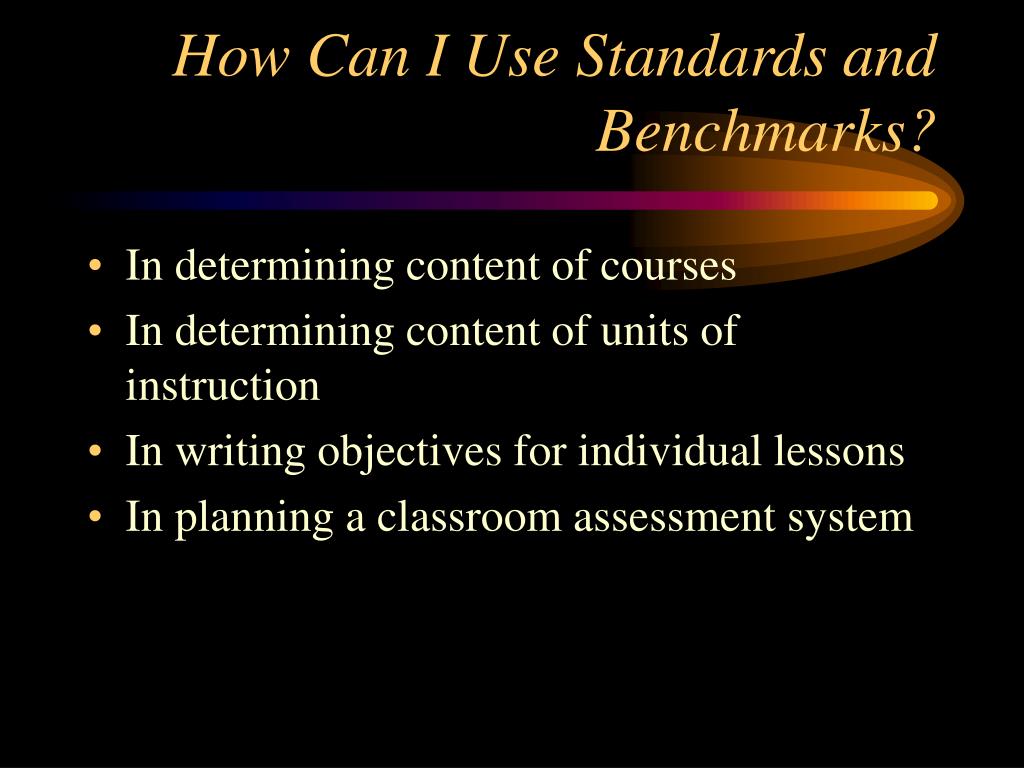 How Can I Use Standards and Benchmarks?

• In determining content of courses
• In determining content of units of instruction
• In writing objectives for individual lessons
• In planning a classroom assessment system